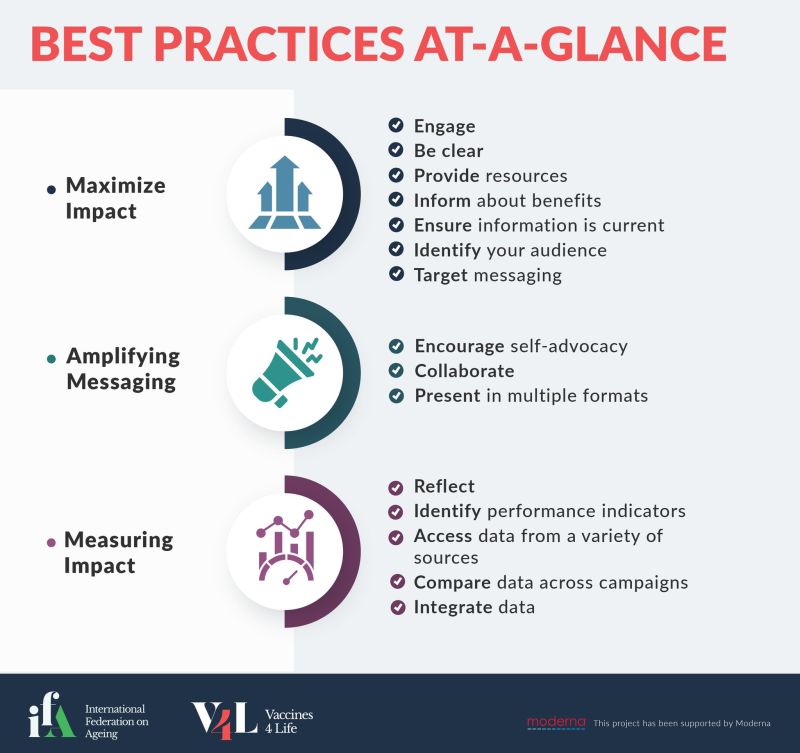 BEST PRACTICES AT-A-GLANCE

Maximize Impact

Engage
Be clear
Provide resources
Inform about benefits
Ensure information is current
Identify your audience
Target messaging

Amplifying Messaging

Encourage self-advocacy
Collaborate
Present in multiple formats

Measuring Impact

Reflect
Identify performance indicators
Access data from a variety of sources
Compare data across campaigns
Integrate data

ifA International Federation on Ageing

V4L Vaccines 4 Life

moderna This project has been supported by Moderna